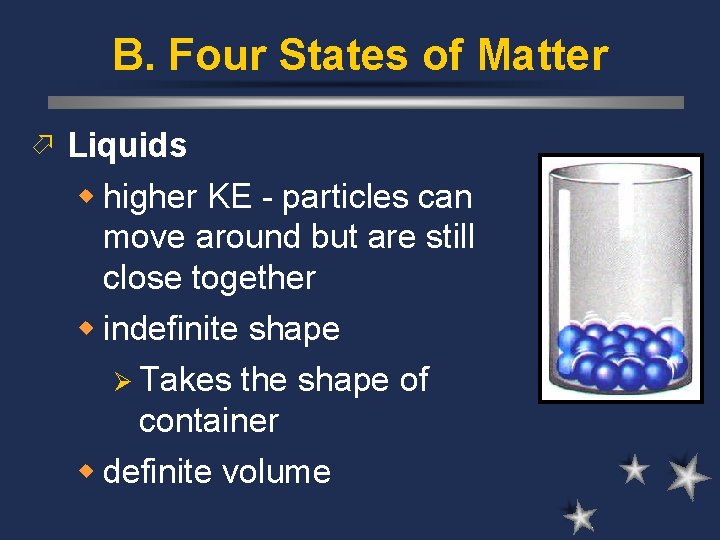 B. Four States of Matter

Liquids

higher KE - particles can move around but are still close together

indefinite shape

Takes the shape of container

definite volume